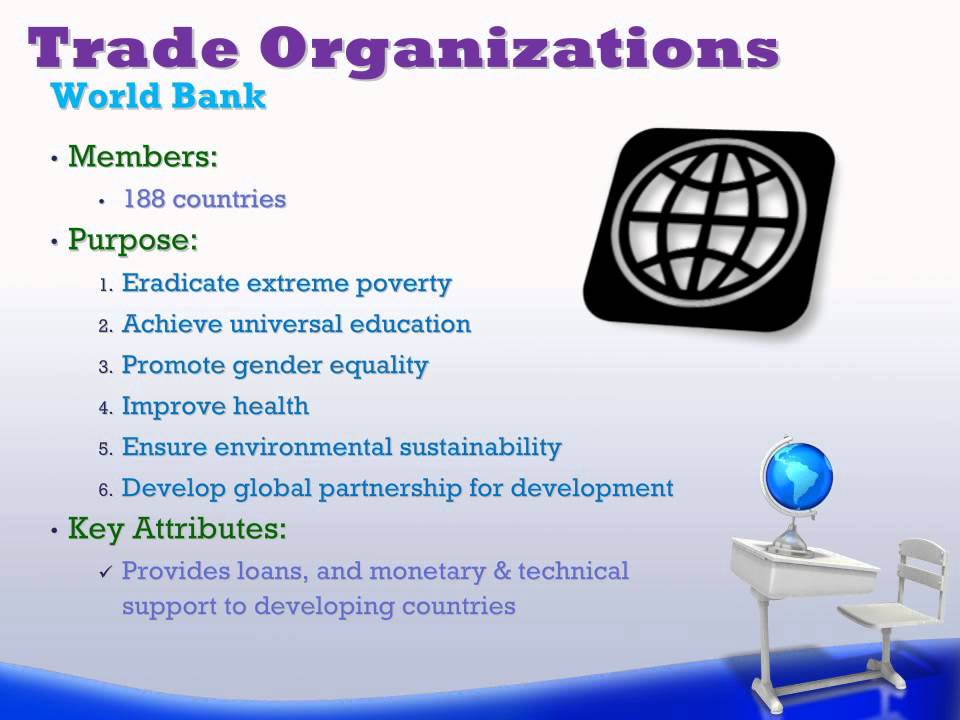 Trade Organizations
World Bank

• Members:
 • 188 countries
• Purpose:
 1. Eradicate extreme poverty
 2. Achieve universal education
 3. Promote gender equality
 4. Improve health
 5. Ensure environmental sustainability
 6. Develop global partnership for development
• Key Attributes:
 ✓ Provides loans, and monetary & technical support to developing countries